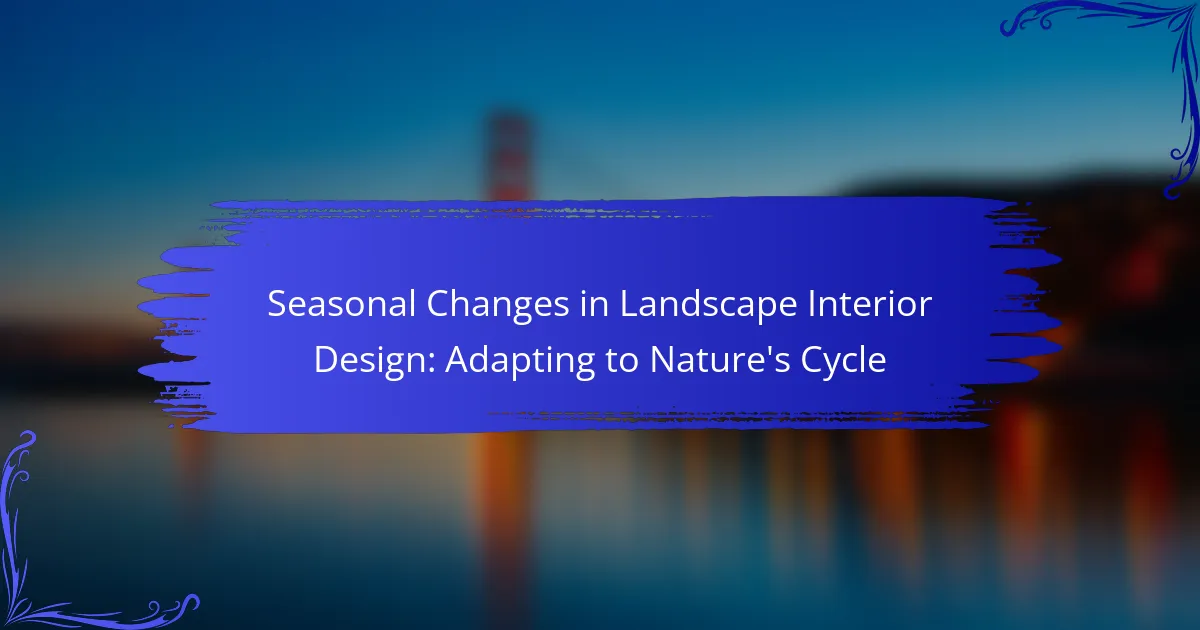 Seasonal Changes in Landscape Interior Design: Adapting to Nature's Cycle